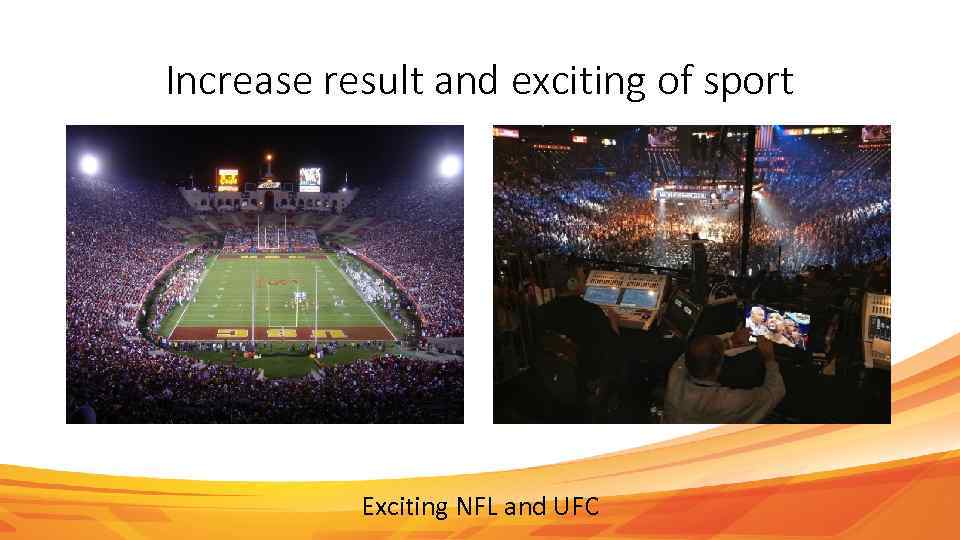 Increase result and exciting of sport

Exciting NFL and UFC